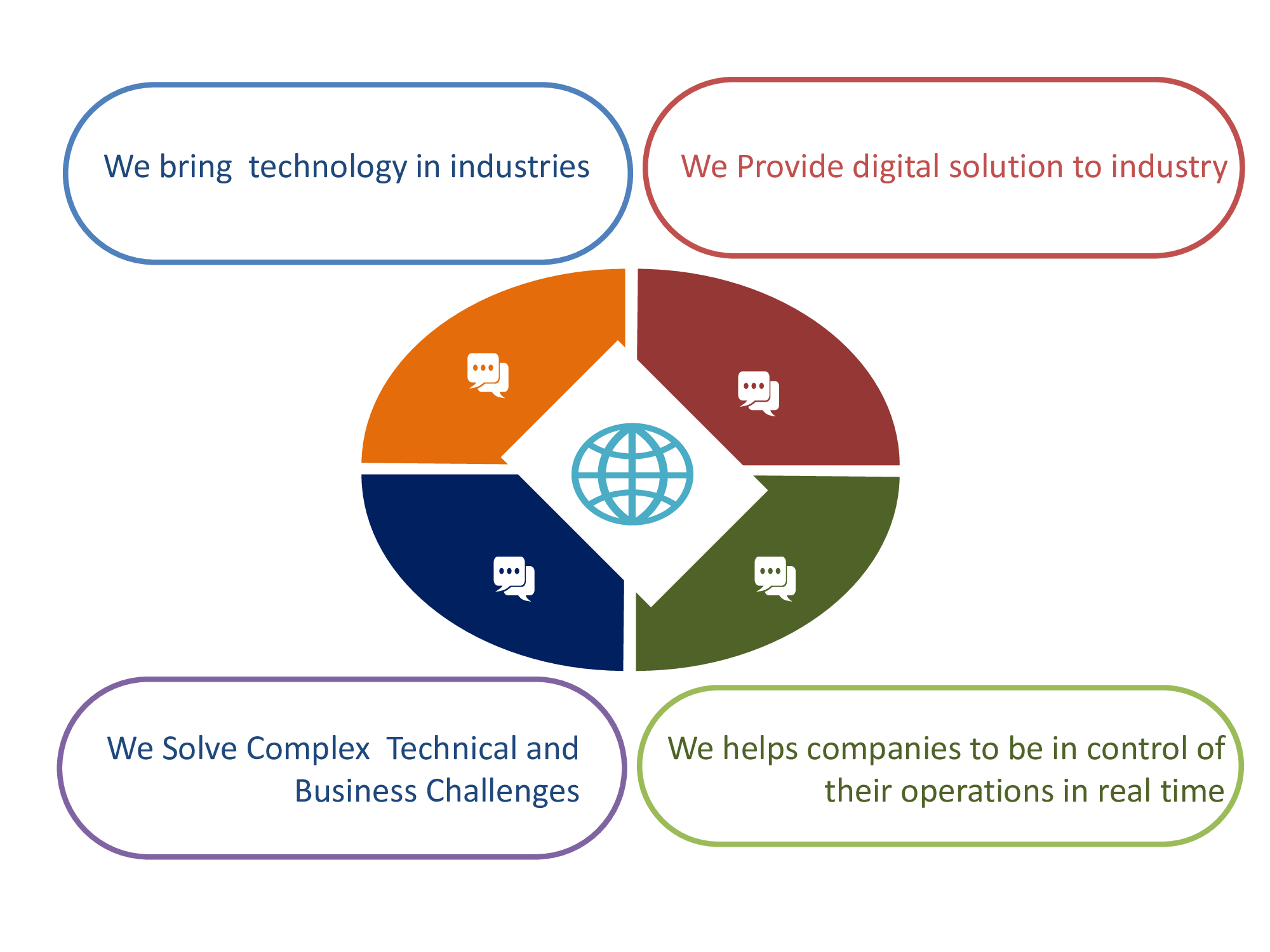 We bring technology in industries

We Provide digital solution to industry

We Solve Complex Technical and Business Challenges

We helps companies to be in control of their operations in real time